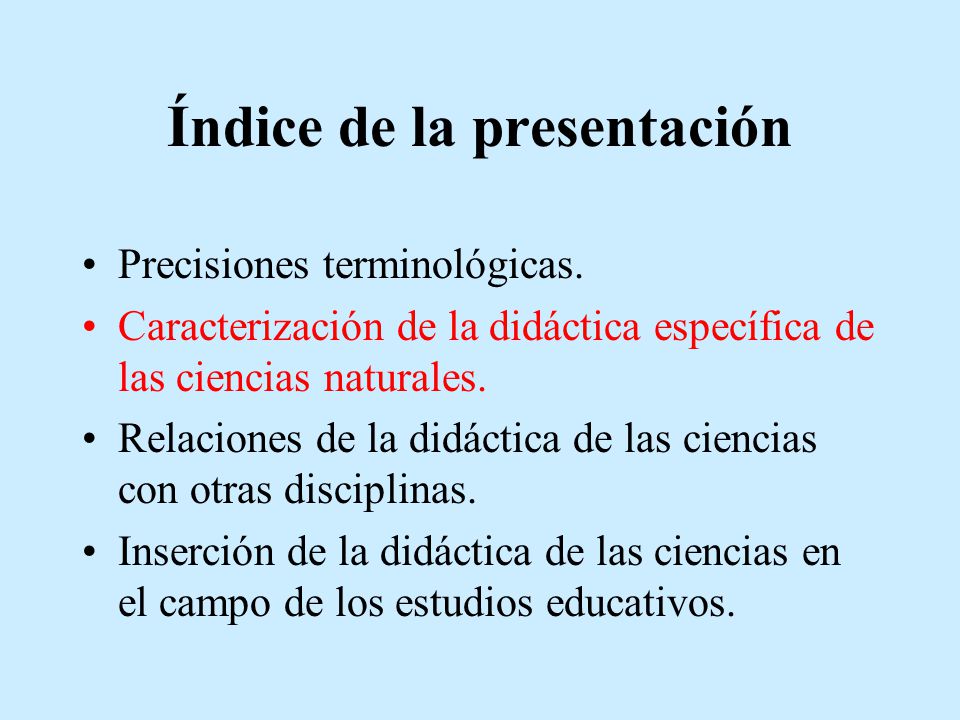 Índice de la presentación

• Precisiones terminológicas.
• Caracterización de la didáctica específica de las ciencias naturales.
• Relaciones de la didáctica de las ciencias con otras disciplinas.
• Inserción de la didáctica de las ciencias en el campo de los estudios educativos.